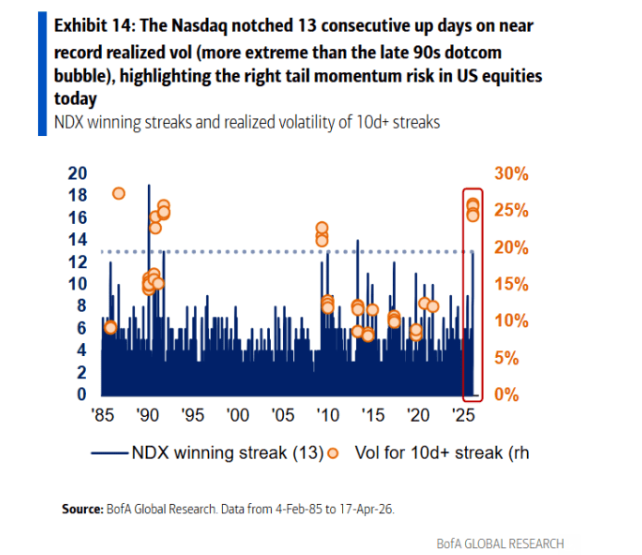 Exhibit 14: The Nasdaq notched 13 consecutive up days on near record realized vol (more extreme than the late 90s dotcom bubble), highlighting the right tail momentum risk in US equities today

NDX winning streaks and realized volatility of 10d+ streaks

20
18
16
14
12
10
8
6
4
2
0

30%
25%
20%
15%
10%
5%
0%

'85 '90 '95 '00 '05 '10 '15 '20 '25

NDX winning streak (13) Vol for 10d+ streak (rh

Source: BofA Global Research. Data from 4-Feb-85 to 17-Apr-26.

BofA GLOBAL RESEARCH